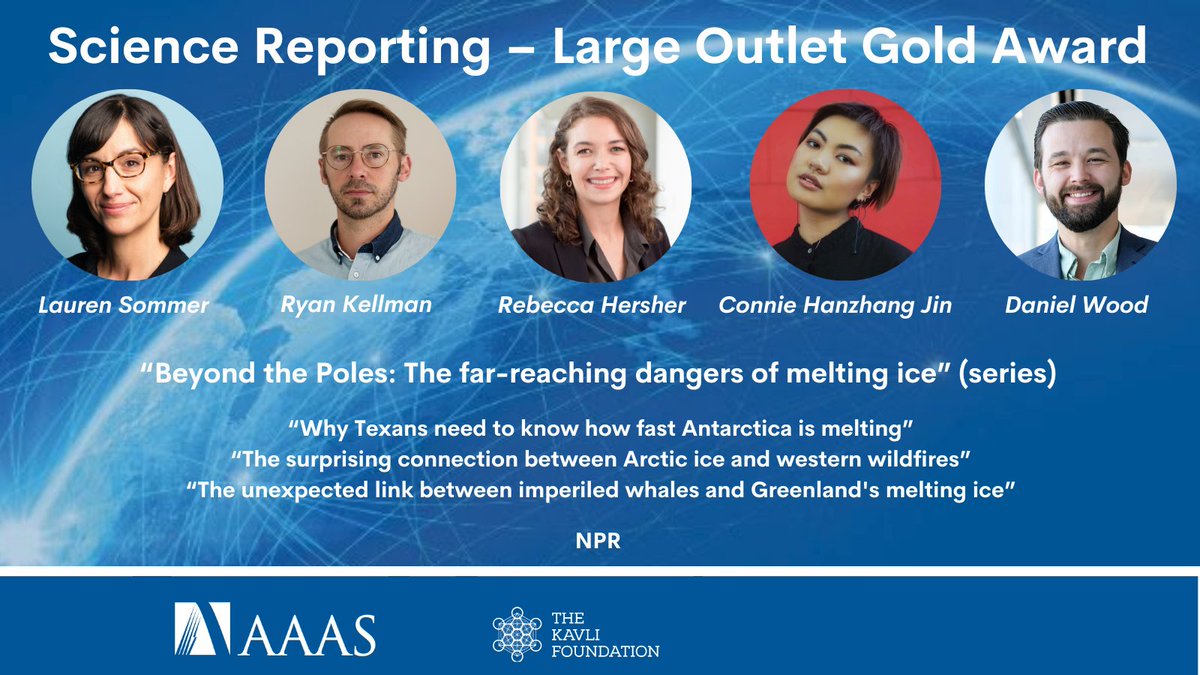 Science Reporting – Large Outlet Gold Award

Lauren Sommer

Ryan Kellman

Rebecca Hersher

Connie Hanzhang Jin

Daniel Wood

"Beyond the Poles: The far-reaching dangers of melting ice" (series)

"Why Texans need to know how fast Antarctica is melting"
"The surprising connection between Arctic ice and western wildfires"
"The unexpected link between imperiled whales and Greenland's melting ice"

NPR

AAAS

THE KAVLI FOUNDATION